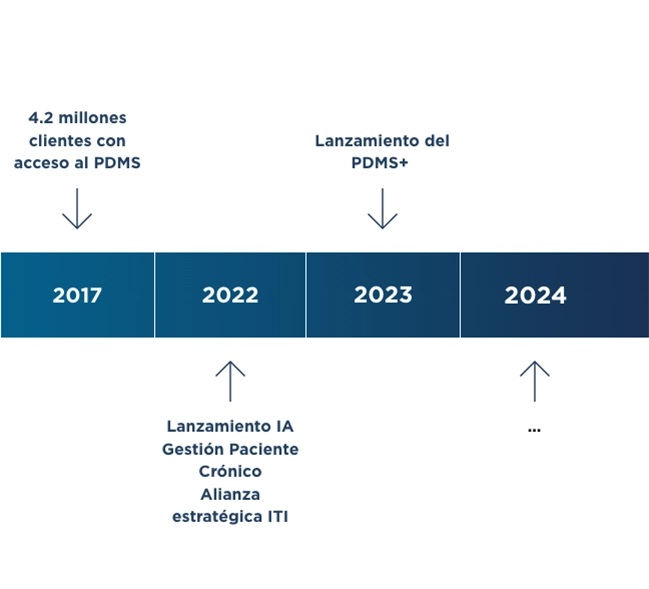 4.2 millones clientes con acceso al PDMS

Lanzamiento del PDMS+

2017

2022

2023

2024

Lanzamiento IA Gestión Paciente Crónico Alianza estratégica ITI

...